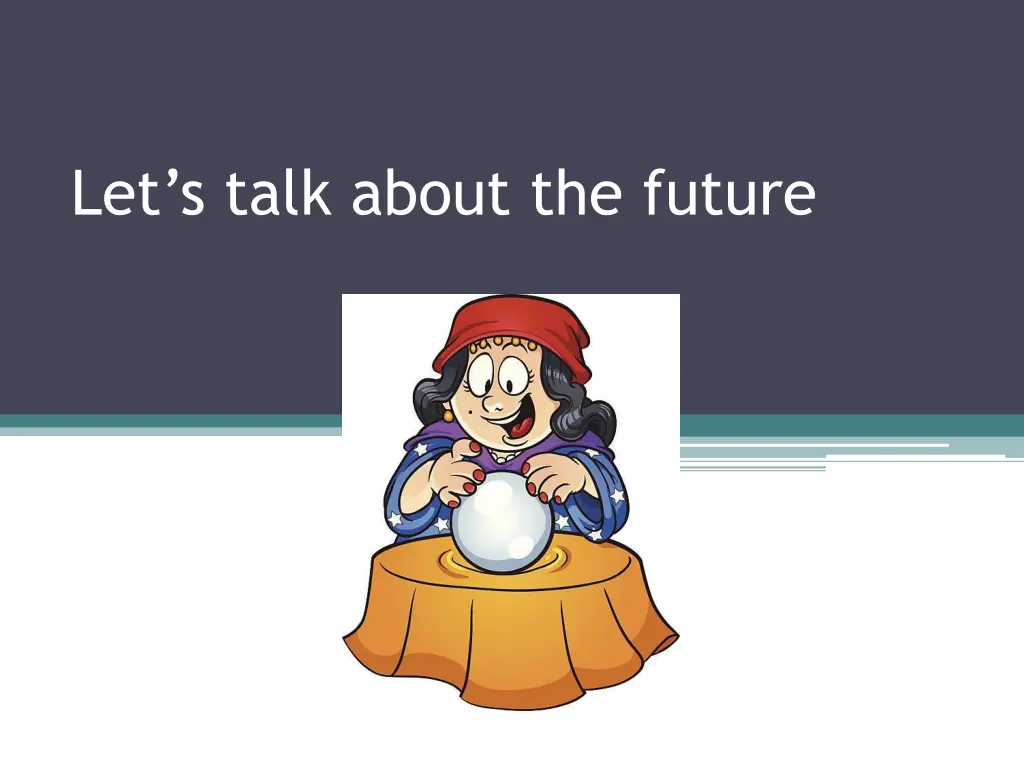 Let’s talk about the future